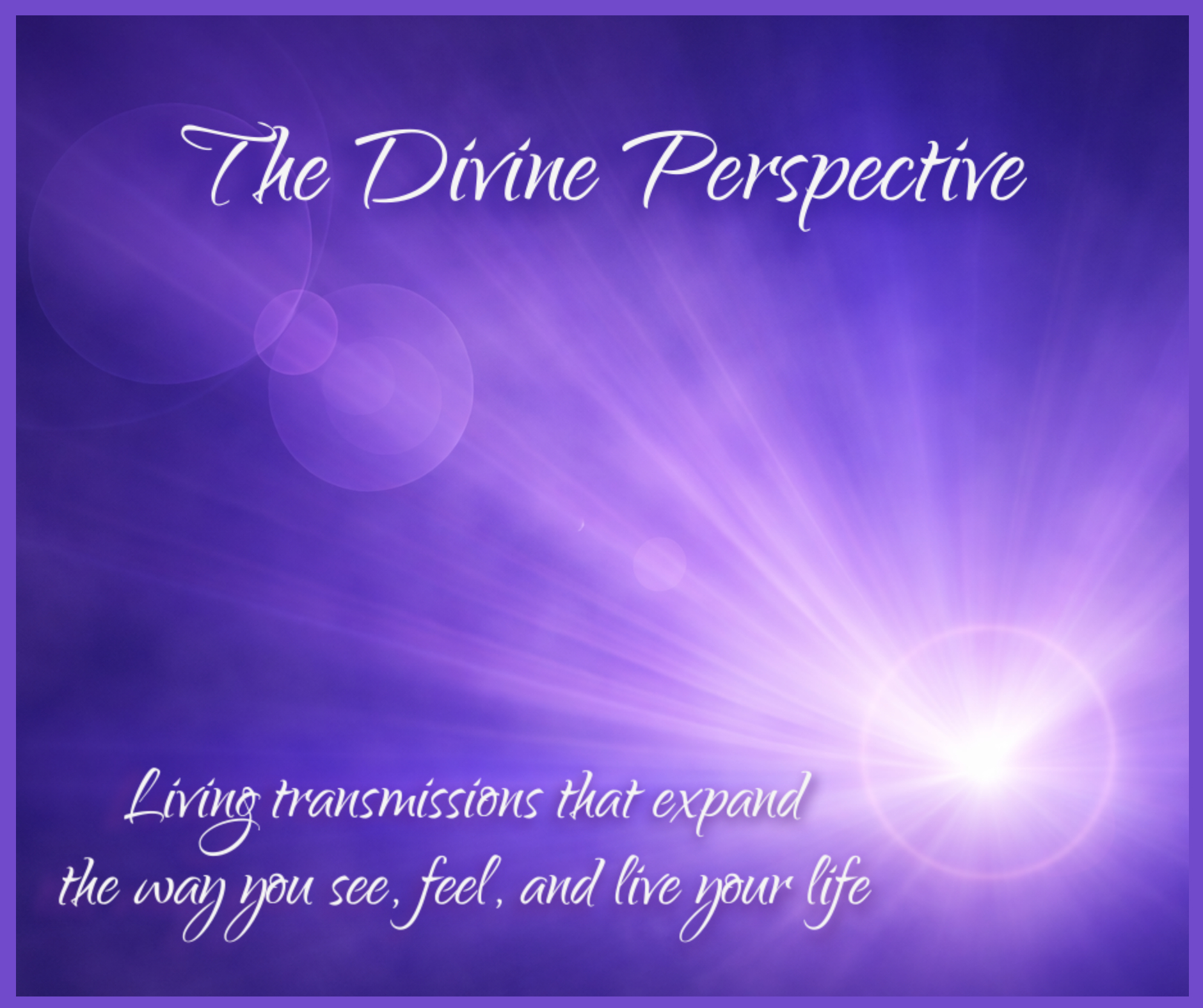 The Divine Perspective

Living transmissions that expand the way you see, feel, and live your life